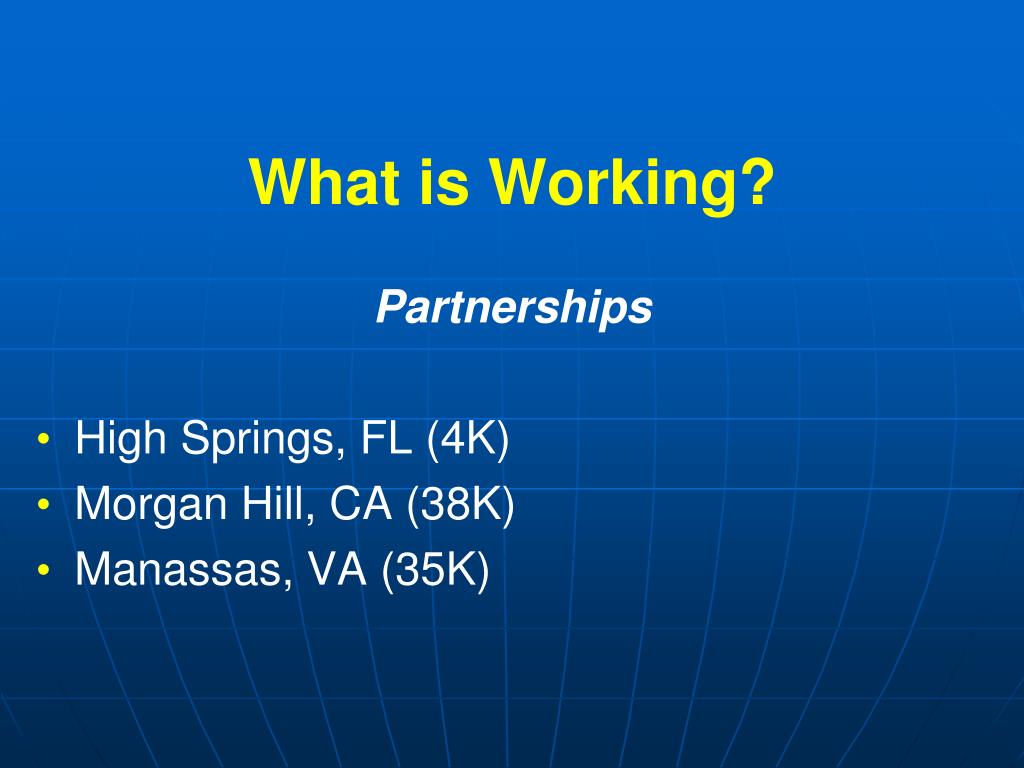 What is Working?

Partnerships

• High Springs, FL (4K)
• Morgan Hill, CA (38K)
• Manassas, VA (35K)